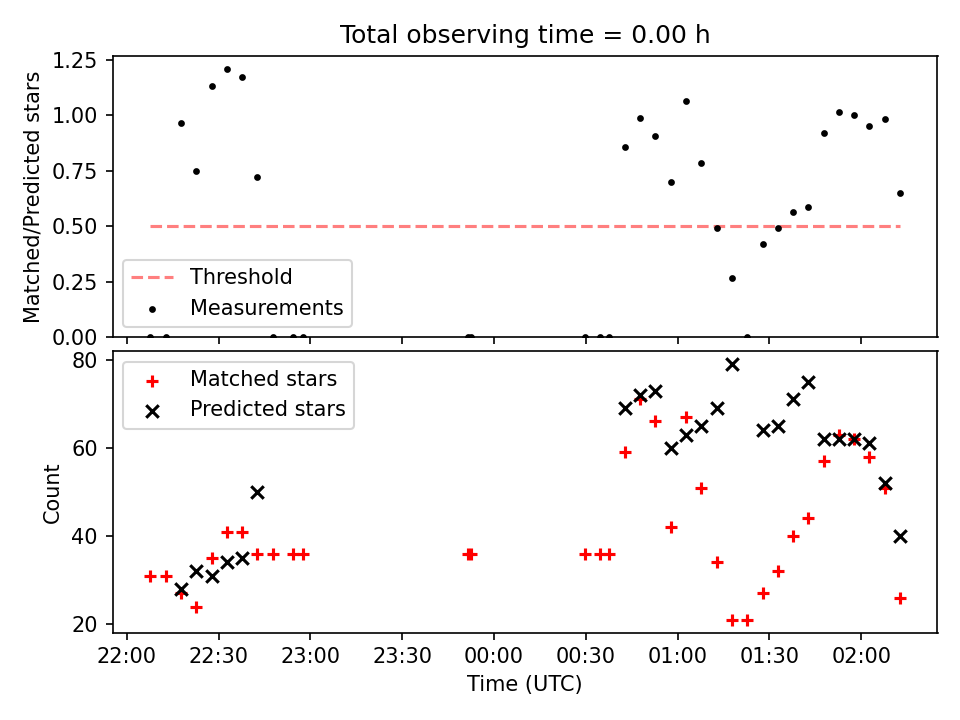 Total observing time = 0.00 h

Matched/Predicted stars

1.25
1.00
0.75
0.50
0.25
0.00

Threshold
Measurements

Count

80
60
40
20

Matched stars
Predicted stars

22:00
22:30
23:00
23:30
00:00
00:30
01:00
01:30
02:00

Time (UTC)